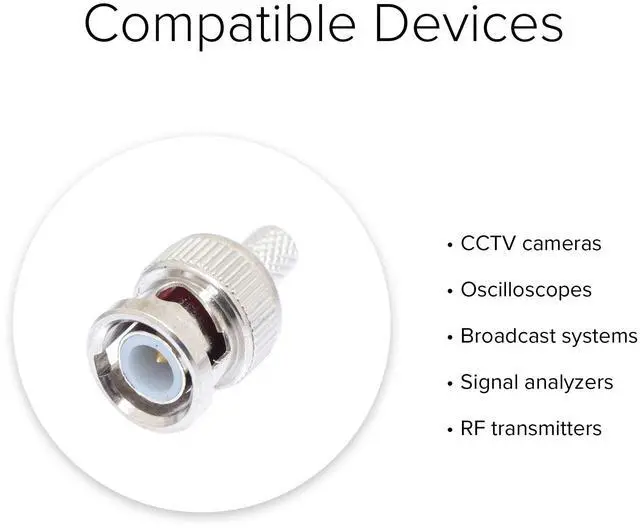 Compatible Devices

• CCTV cameras
• Oscilloscopes
• Broadcast systems
• Signal analyzers
• RF transmitters